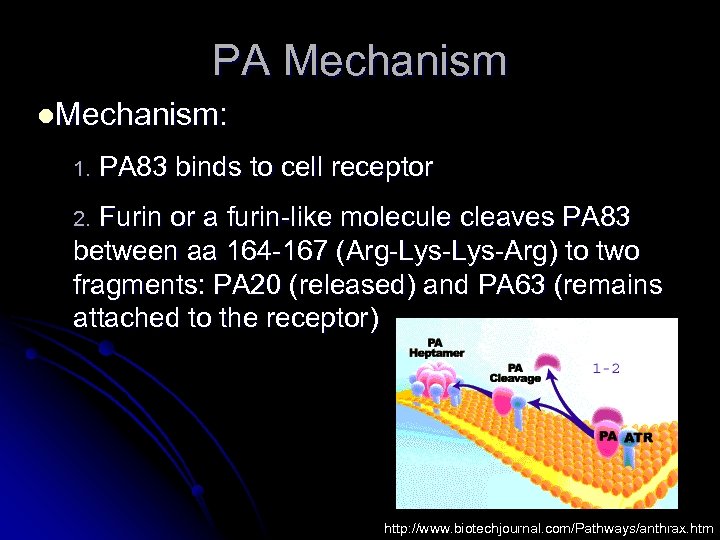 PA Mechanism

Mechanism:

1. PA83 binds to cell receptor

2. Furin or a furin-like molecule cleaves PA83 between aa 164-167 (Arg-Lys-Lys-Arg) to two fragments: PA20 (released) and PA63 (remains attached to the receptor)

PA Heptamer

PA Cleavage

1-2

PA ATR

http://www.biotechjournal.com/Pathways/anthrax.htm